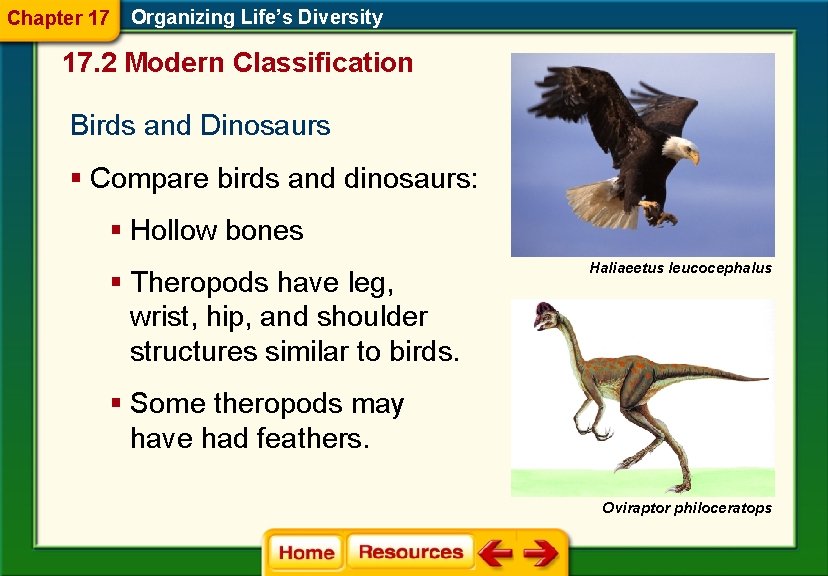 Chapter 17 Organizing Life's Diversity

17.2 Modern Classification

Birds and Dinosaurs

▪ Compare birds and dinosaurs:

▪ Hollow bones

▪ Theropods have leg, wrist, hip, and shoulder structures similar to birds.

▪ Some theropods may have had feathers.

Haliaeetus leucocephalus

Oviraptor philoceratops

Home Resources